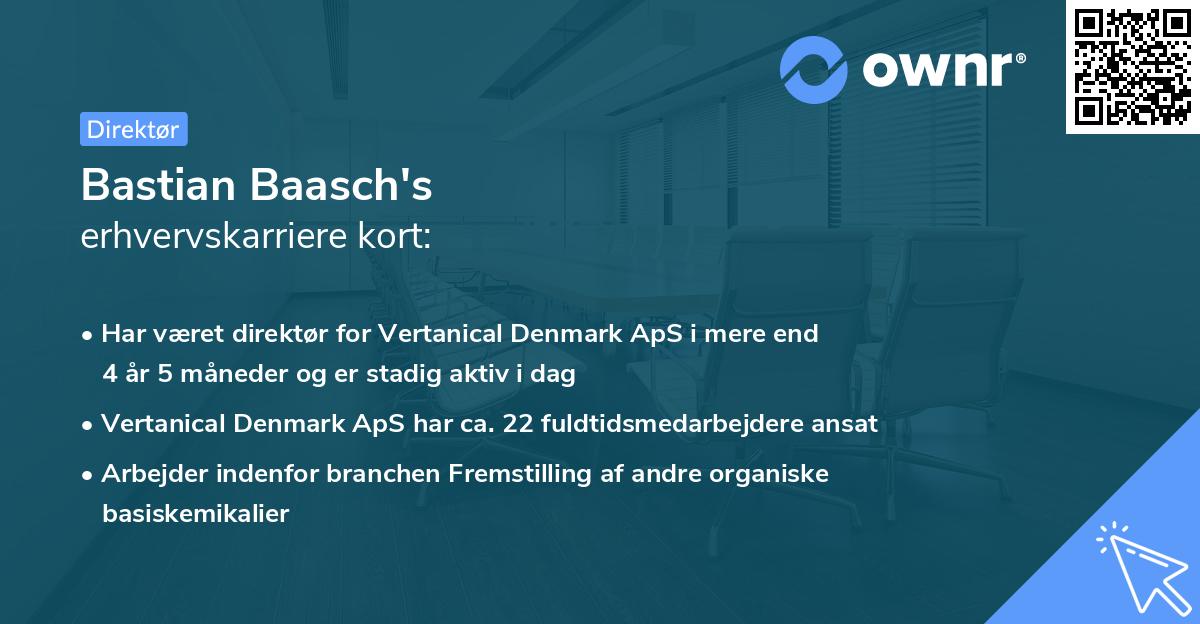 ownr®

Direktør

Bastian Baasch's
erhvervskarriere kort:

• Har været direktør for Vertanical Denmark ApS i mere end 4 år 5 måneder og er stadig aktiv i dag

• Vertanical Denmark ApS har ca. 22 fuldtidsmedarbejdere ansat

• Arbejder indenfor branchen Fremstilling af andre organiske basiskemikalier